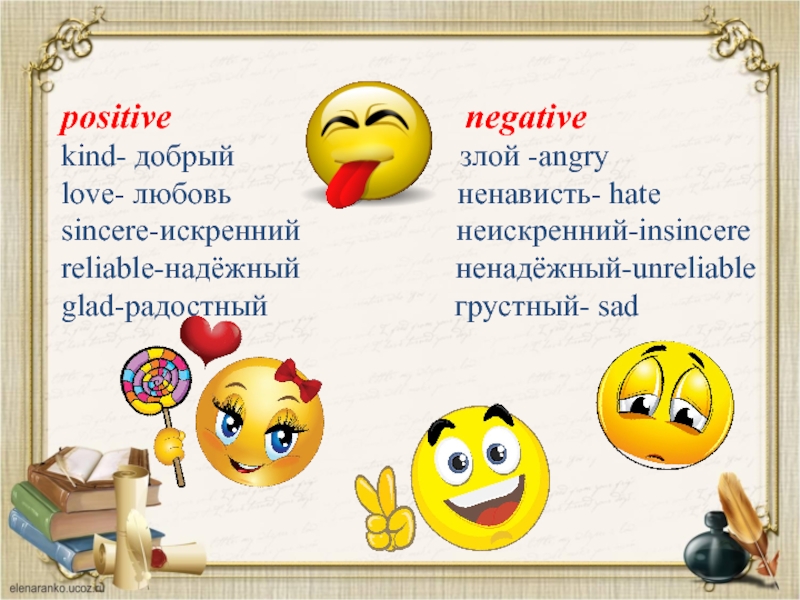 positive
kind- добрый
love- любовь
sincere-искренний
reliable-надёжный
glad-радостный

negative
злой -angry
ненависть- hate
неискренний-insincere
ненадёжный-unreliable
грустный- sad

elenaranko.ucoz.ru